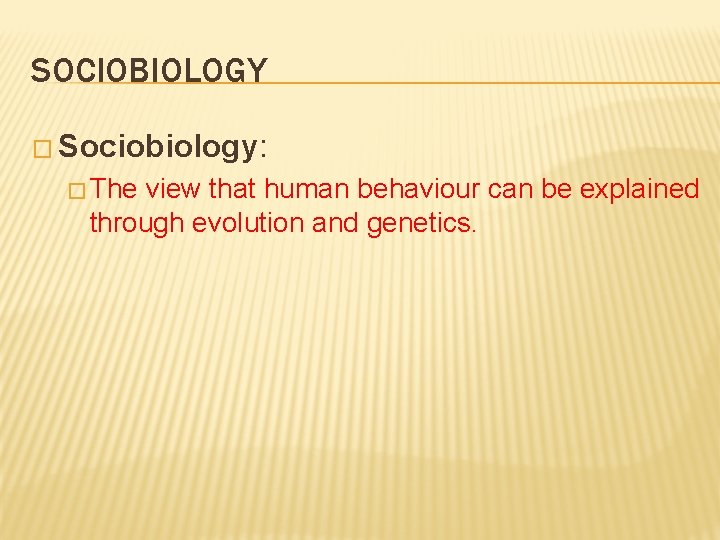 SOCIOBIOLOGY

Sociobiology:

The view that human behaviour can be explained through evolution and genetics.